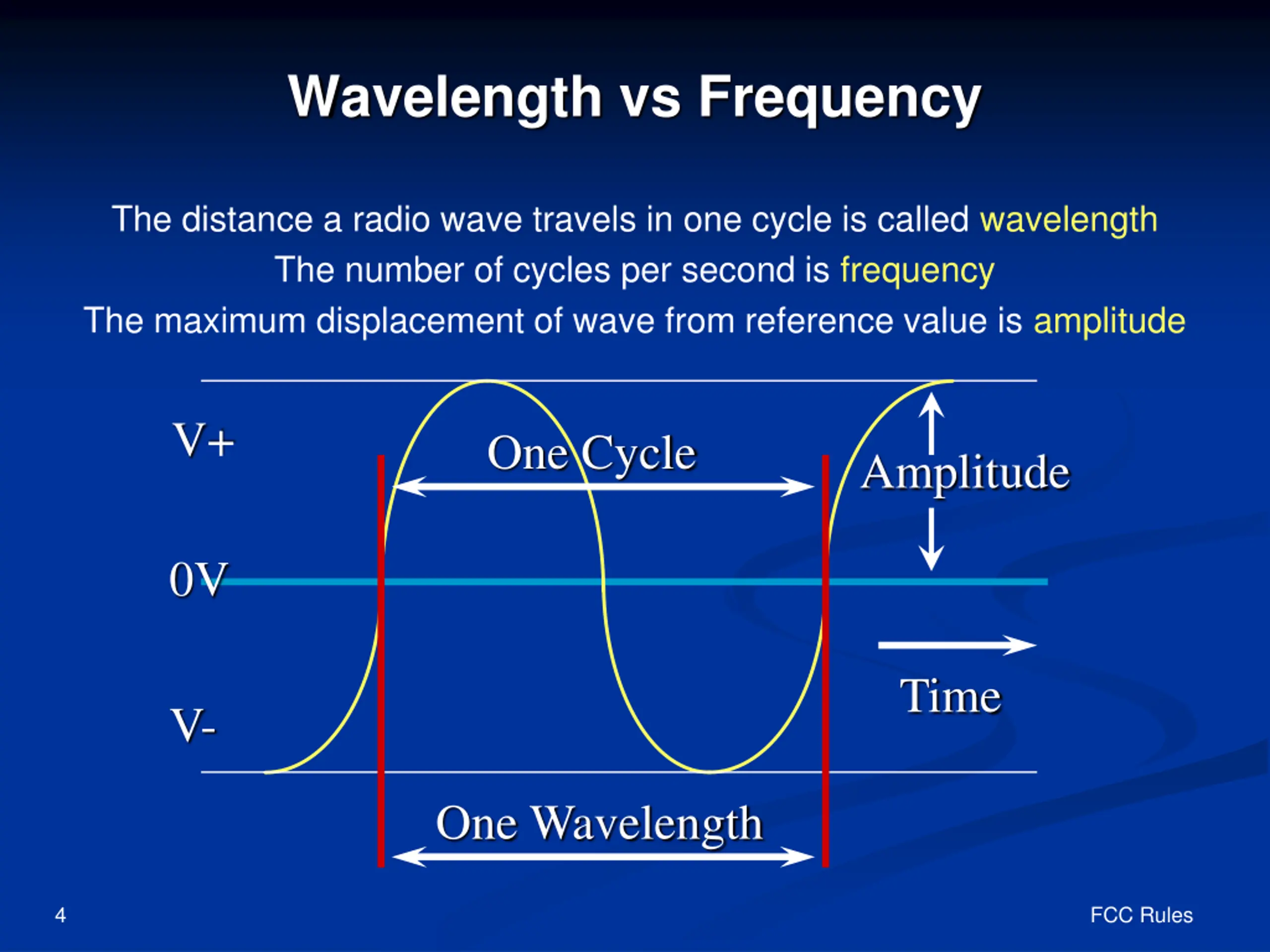 Wavelength vs Frequency

The distance a radio wave travels in one cycle is called wavelength
The number of cycles per second is frequency
The maximum displacement of wave from reference value is amplitude

V+

One Cycle

Amplitude

0V

Time

V-

One Wavelength

4

FCC Rules